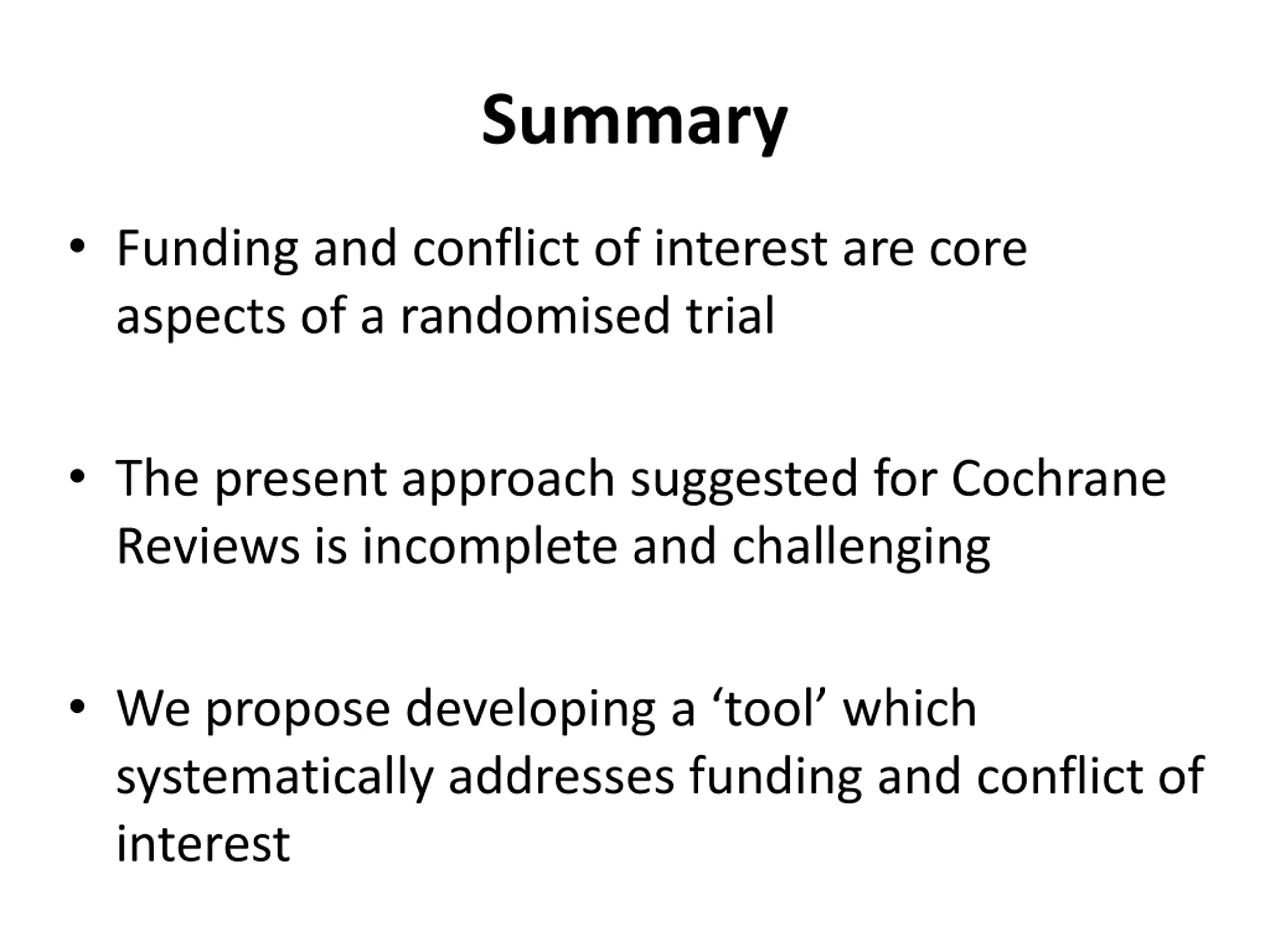 Summary

• Funding and conflict of interest are core aspects of a randomised trial

• The present approach suggested for Cochrane Reviews is incomplete and challenging

• We propose developing a ‘tool’ which systematically addresses funding and conflict of interest